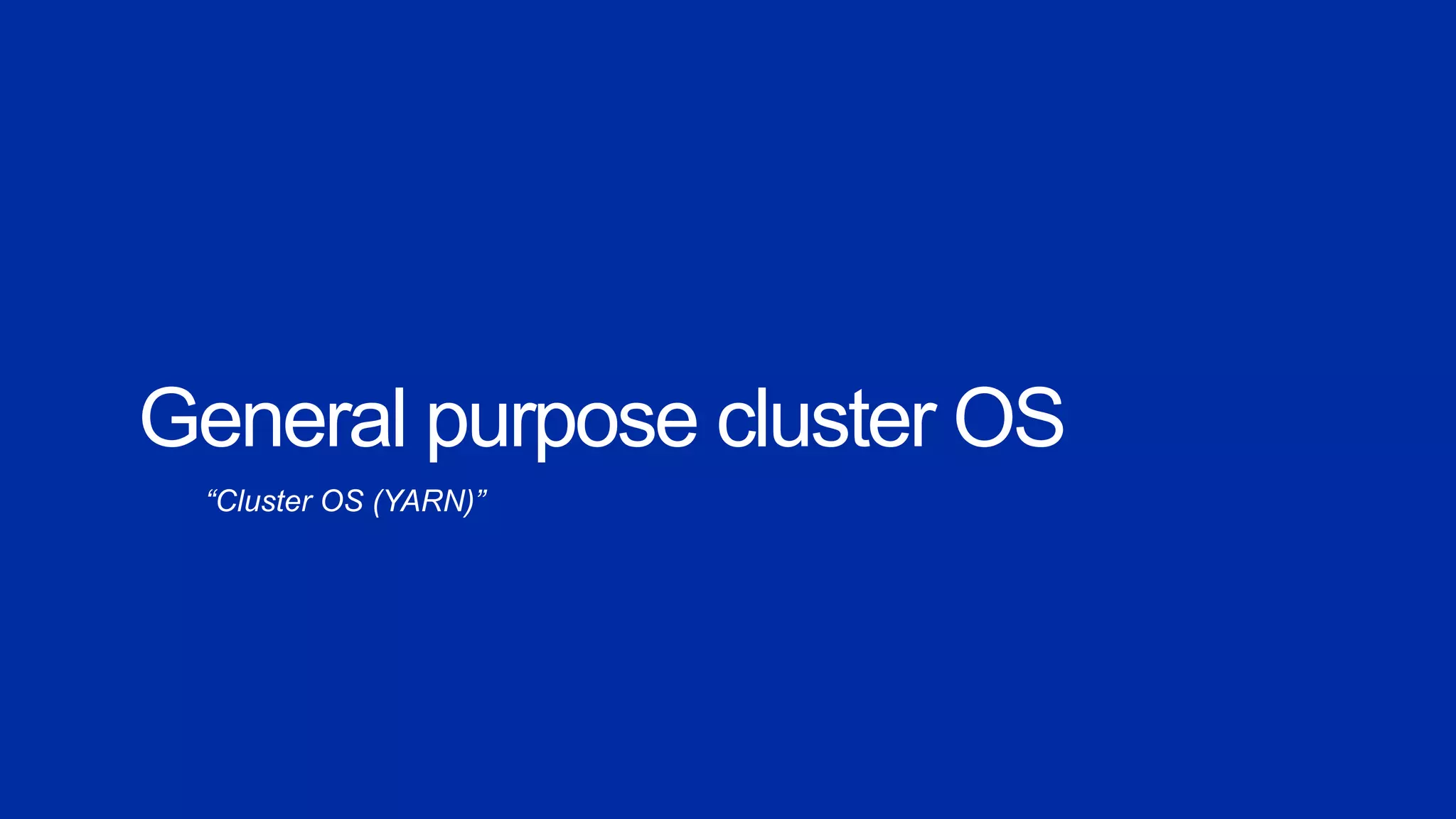 General purpose cluster OS

“Cluster OS (YARN)”